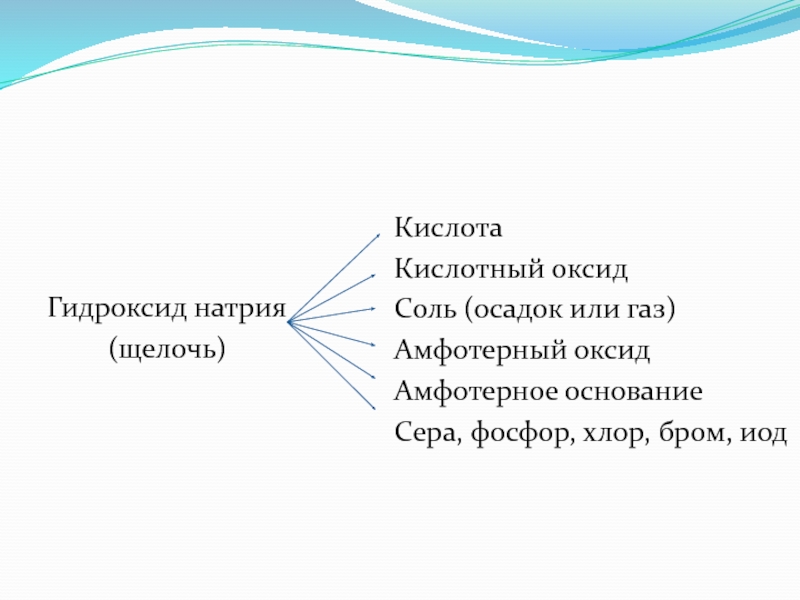 Гидроксид натрия
(щелочь)

Кислота
Кислотный оксид
Соль (осадок или газ)
Амфотерный оксид
Амфотерное основание
Сера, фосфор, хлор, бром, иод